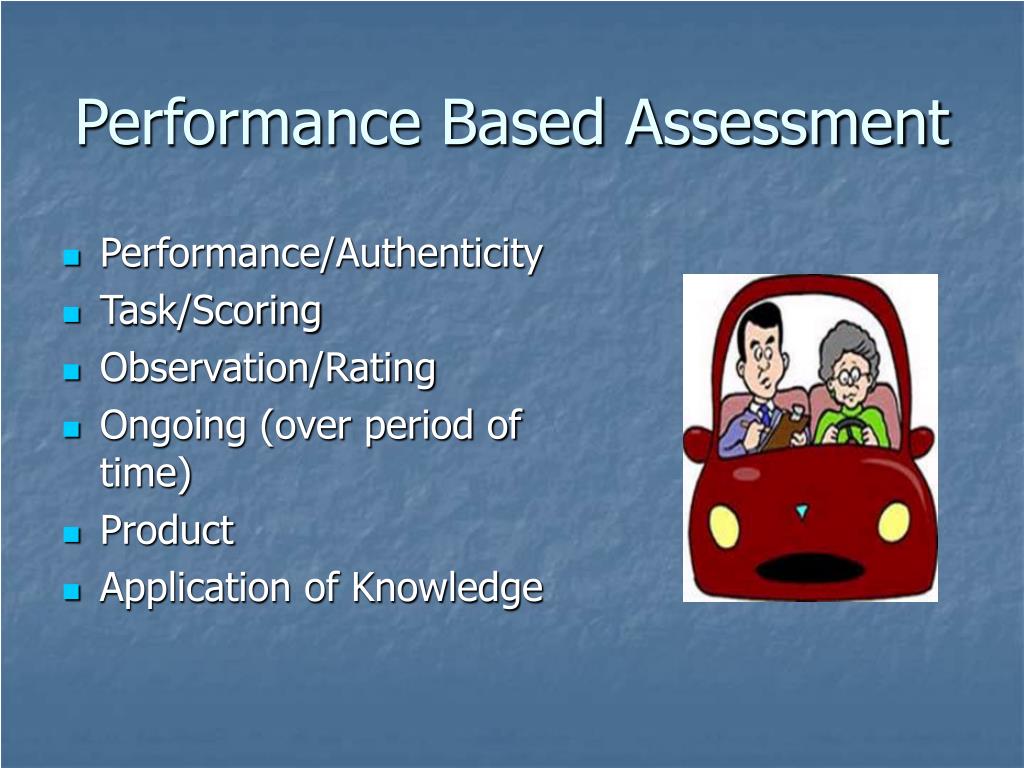 Performance Based Assessment

- Performance/Authenticity
- Task/Scoring
- Observation/Rating
- Ongoing (over period of time)
- Product
- Application of Knowledge